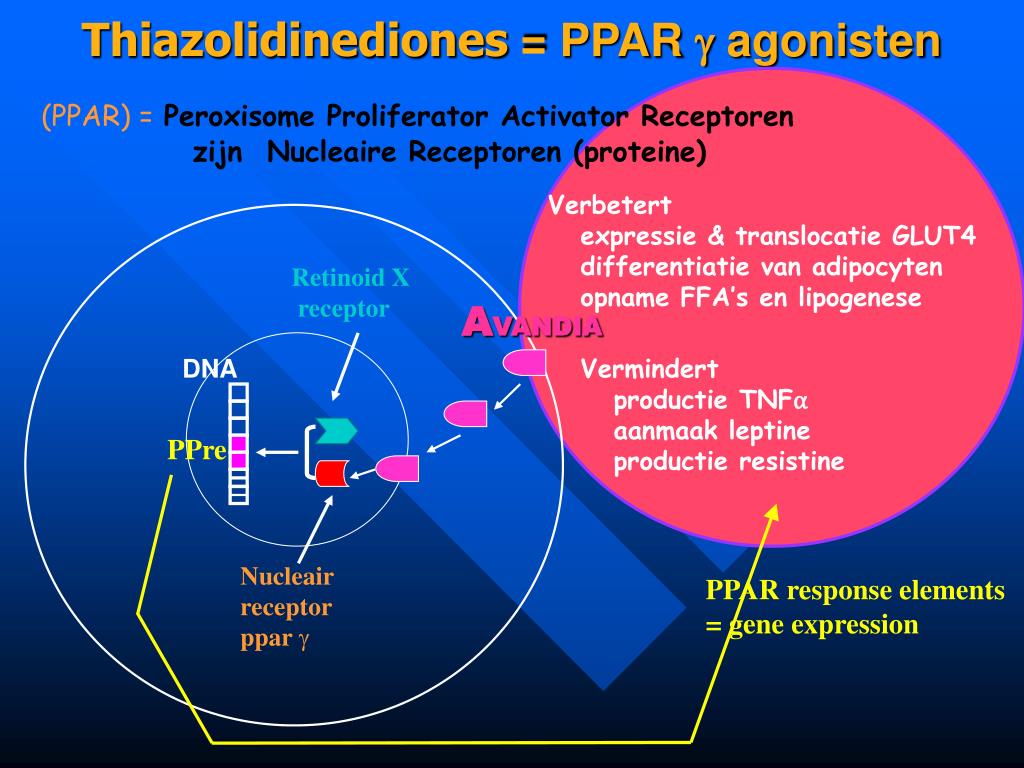 Thiazolidinediones = PPAR $\gamma$ agonisten

(PPAR) = Peroxisome Proliferator Activator Receptoren zijn Nucleaire Receptoren (proteine)

Verbetert
expressie & translocatie GLUT4
differentiatie van adipocyten
opname FFA's en lipogenese

Vermindert
productie TNF$\alpha$
aanmaak leptine
productie resistine

Retinoid X receptor

AVANDIA

DNA

PPre

Nucleair receptor ppar $\gamma$

PPAR response elements = gene expression